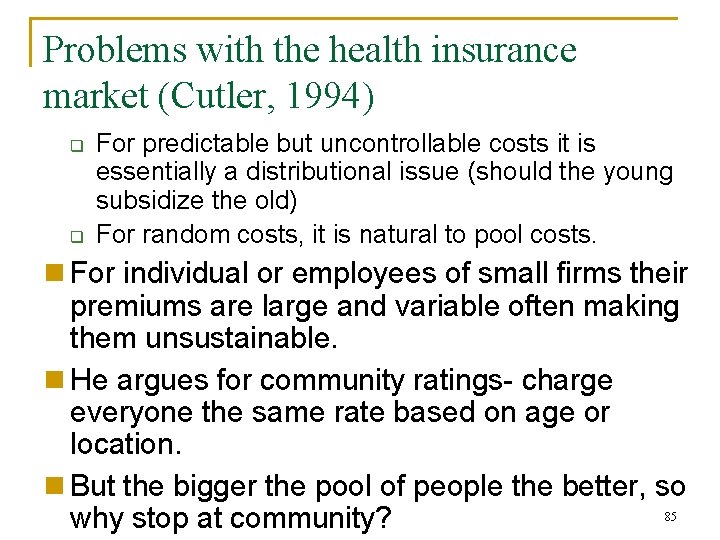 Problems with the health insurance market (Cutler, 1994)

For predictable but uncontrollable costs it is essentially a distributional issue (should the young subsidize the old)

For random costs, it is natural to pool costs.

For individual or employees of small firms their premiums are large and variable often making them unsustainable.

He argues for community ratings- charge everyone the same rate based on age or location.

But the bigger the pool of people the better, so why stop at community?

85